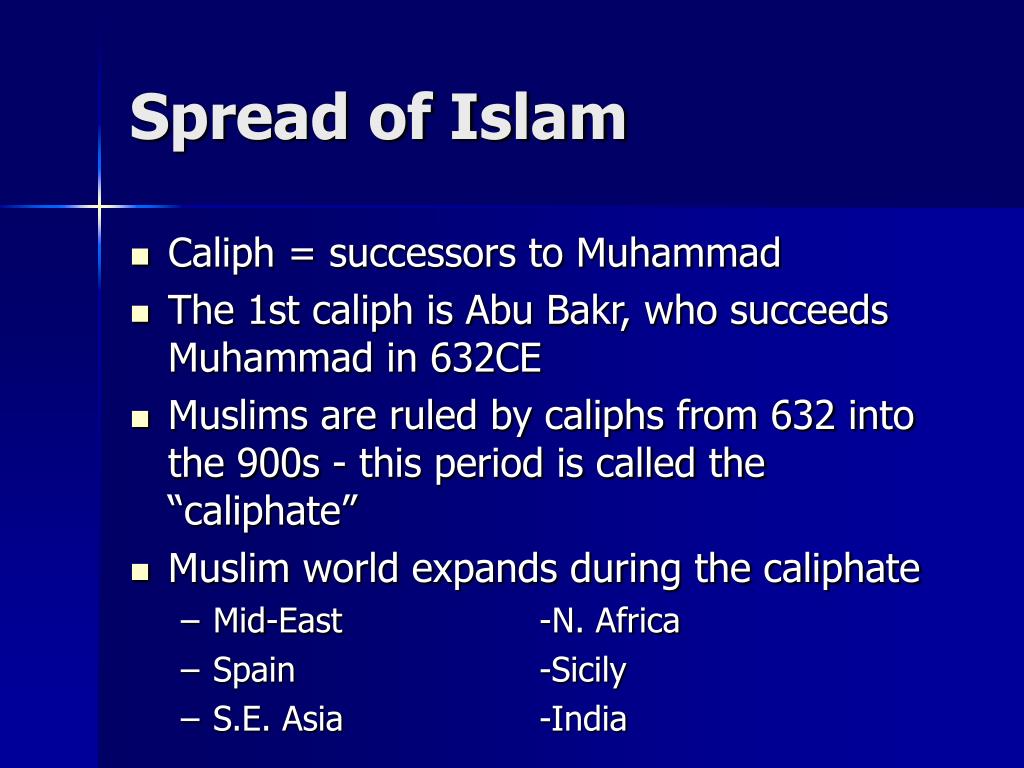 Spread of Islam

- Caliph = successors to Muhammad
- The 1st caliph is Abu Bakr, who succeeds Muhammad in 632CE
- Muslims are ruled by caliphs from 632 into the 900s - this period is called the “caliphate”
- Muslim world expands during the caliphate
  – Mid-East -N. Africa
  – Spain -Sicily
  – S.E. Asia -India